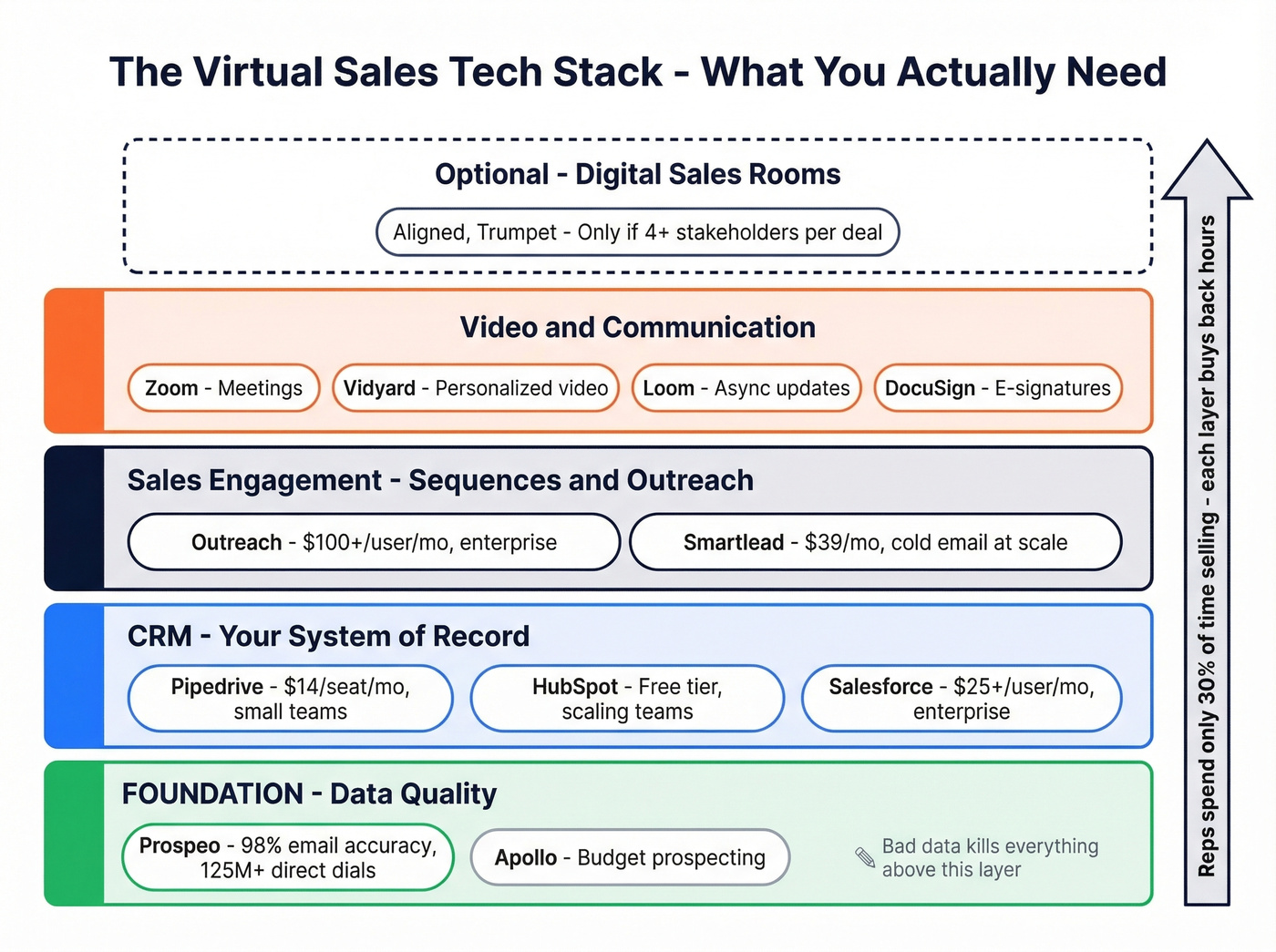 The Virtual Sales Tech Stack - What You Actually Need

Optional - Digital Sales Rooms

Aligned, Trumpet - Only if 4+ stakeholders per deal

Video and Communication

Zoom - Meetings

Vidyard - Personalized video

Loom - Async updates

DocuSign - E-signatures

Sales Engagement - Sequences and Outreach

Outreach - $100+/user/mo, enterprise

Smartlead - $39/mo, cold email at scale

CRM - Your System of Record

Pipedrive - $14/seat/mo, small teams

HubSpot - Free tier, scaling teams

Salesforce - $25+/user/mo, enterprise

FOUNDATION - Data Quality

Prospeo - 98% email accuracy, 125M+ direct dials

Apollo - Budget prospecting

Bad data kills everything above this layer

Reps spend only 30% of time selling - each layer buys back hours